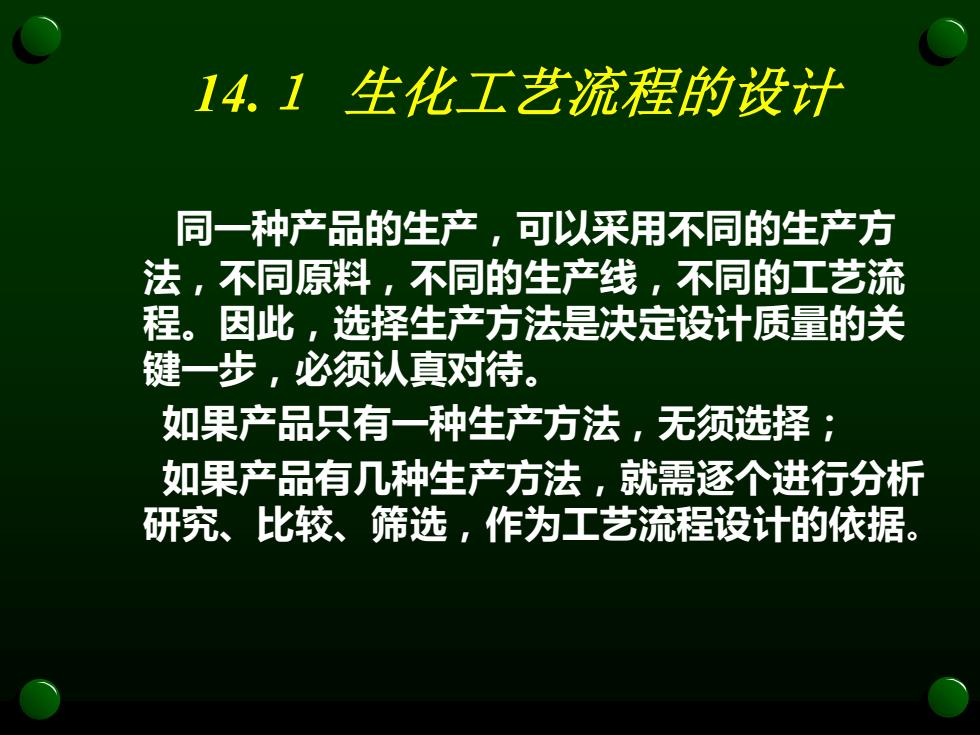 14. 1 生化工艺流程的设计

同一种产品的生产，可以采用不同的生产方法，不同原料，不同的生产线，不同的工艺流程。因此，选择生产方法是决定设计质量的关键一步，必须认真对待。

如果产品只有一种生产方法，无须选择；

如果产品有几种生产方法，就需逐个进行分析研究、比较、筛选，作为工艺流程设计的依据。